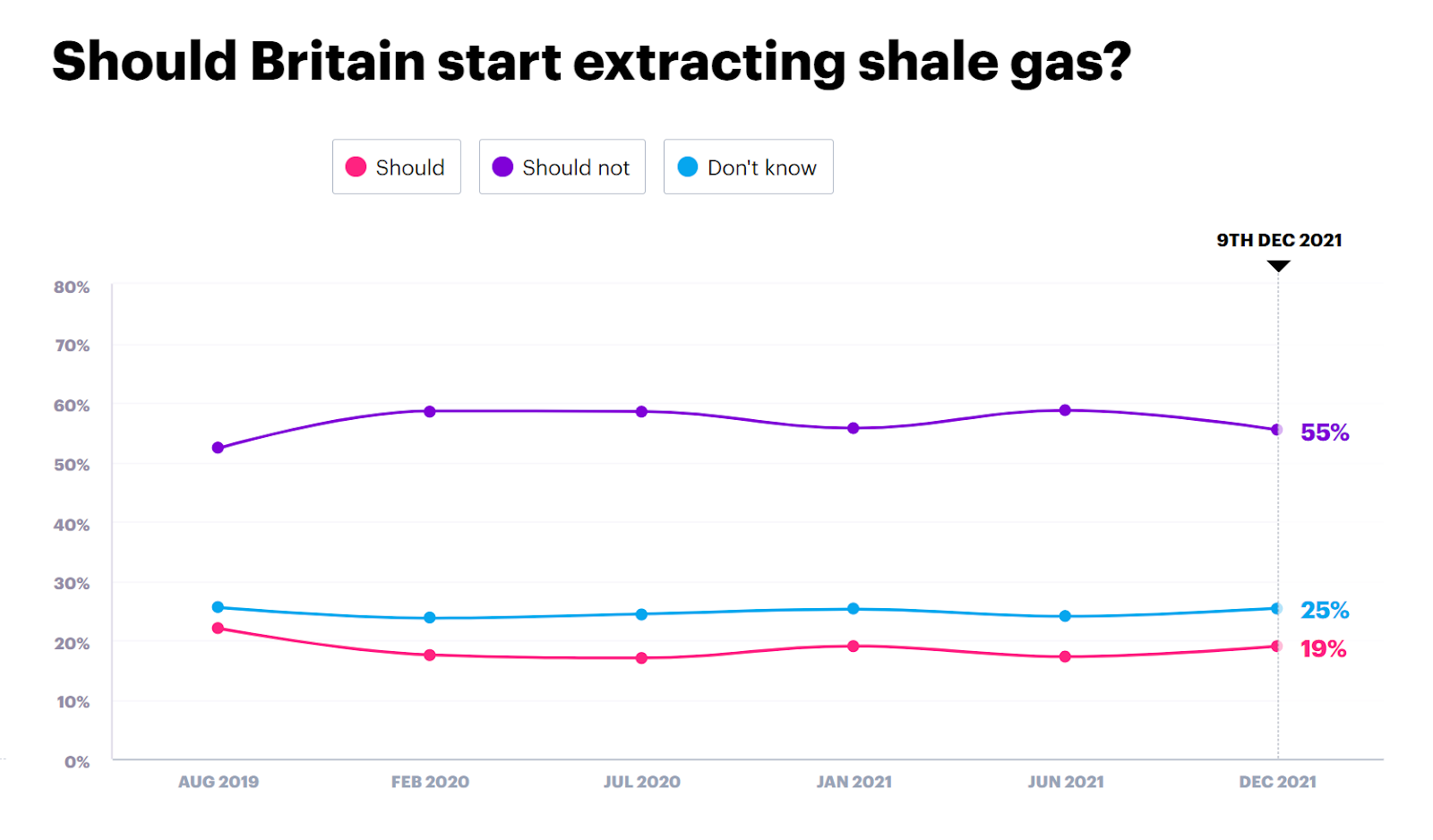 Should Britain start extracting shale gas?

Should
Should not
Don't know

9TH DEC 2021

80%
70%
60%
50%
40%
30%
20%
10%
0%

55%
25%
19%

AUG 2019
FEB 2020
JUL 2020
JAN 2021
JUN 2021
DEC 2021